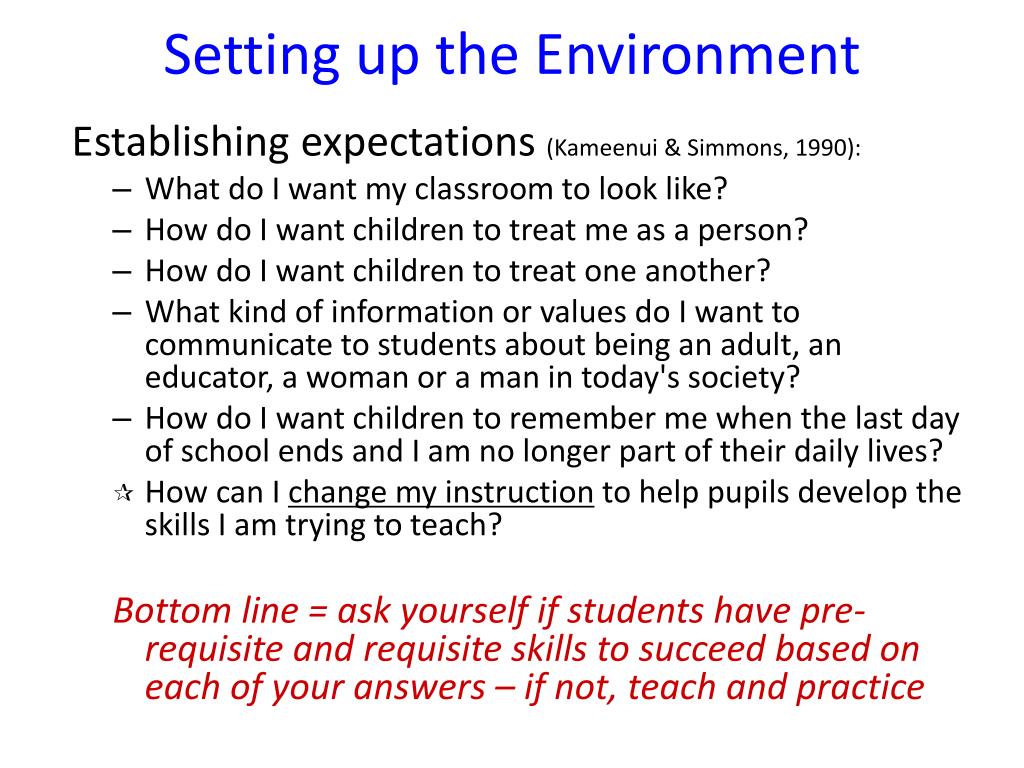 Setting up the Environment

Establishing expectations (Kameenui & Simmons, 1990):

– What do I want my classroom to look like?
– How do I want children to treat me as a person?
– How do I want children to treat one another?
– What kind of information or values do I want to communicate to students about being an adult, an educator, a woman or a man in today's society?
– How do I want children to remember me when the last day of school ends and I am no longer part of their daily lives?
☆ How can I change my instruction to help pupils develop the skills I am trying to teach?

Bottom line = ask yourself if students have pre-requisite and requisite skills to succeed based on each of your answers – if not, teach and practice